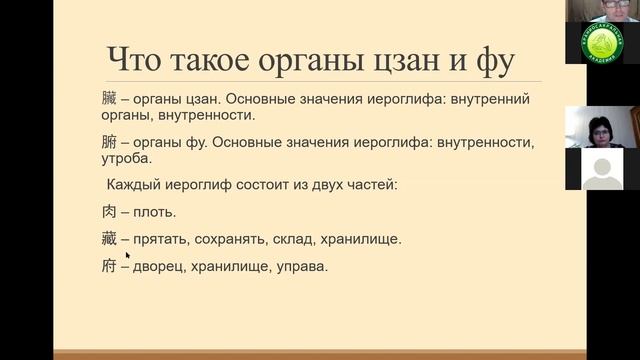 Что такое органы цзан и фу

臟 – органы цзан. Основные значения иероглифа: внутренний органы, внутренности.

腑 – органы фу. Основные значения иероглифа: внутренности, утроба.

Каждый иероглиф состоит из двух частей:

肉 – плоть.

藏 – прятать, сохранять, склад, хранилище.

府 – дворец, хранилище, управа.

КРАНИОСАКРАЛЬНАЯ АКАДЕМИЯ